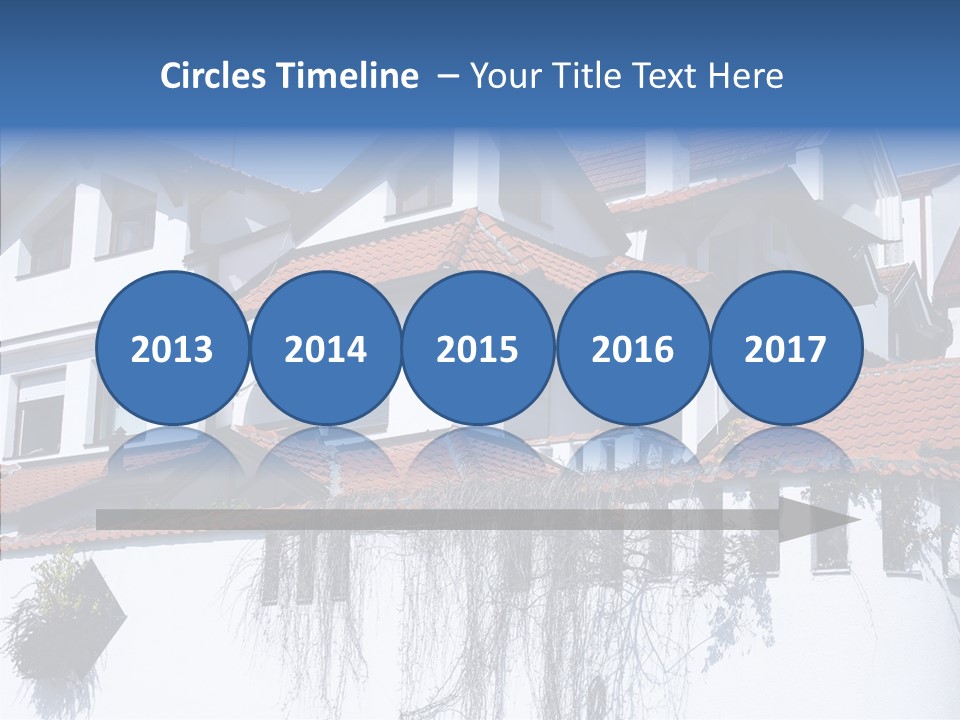 Circles Timeline – Your Title Text Here

2013

2014

2015

2016

2017